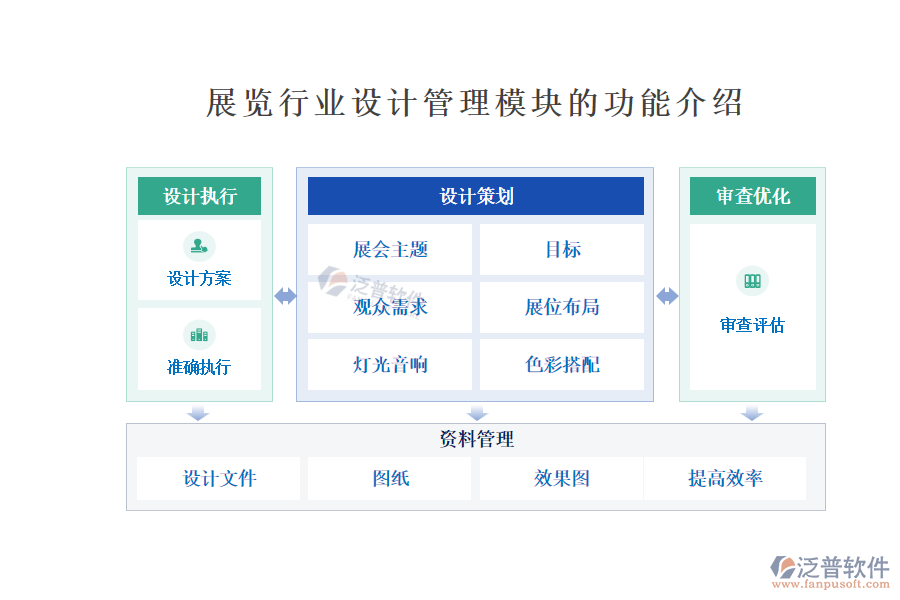 展览行业设计管理模块的功能介绍

设计执行

设计方案

准确执行

设计策划

展会主题

目标

观众需求

展位布局

灯光音响

色彩搭配

泛普软件

审查优化

审查评估

资料管理

设计文件

图纸

效果图

提高效率

泛普软件
www.fanpusoft.com